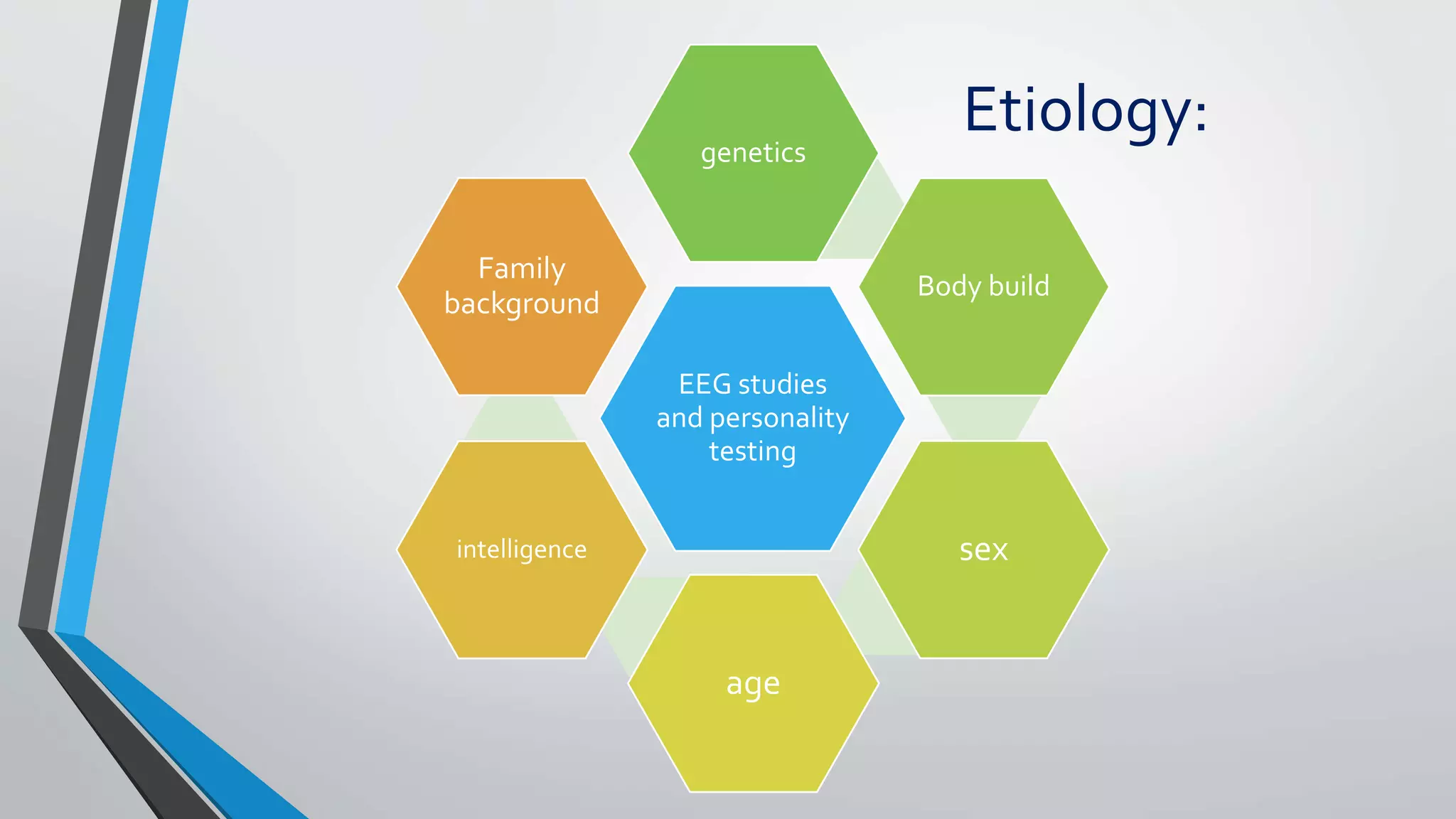 Etiology:

genetics

Family background

Body build

EEG studies and personality testing

intelligence

sex

age